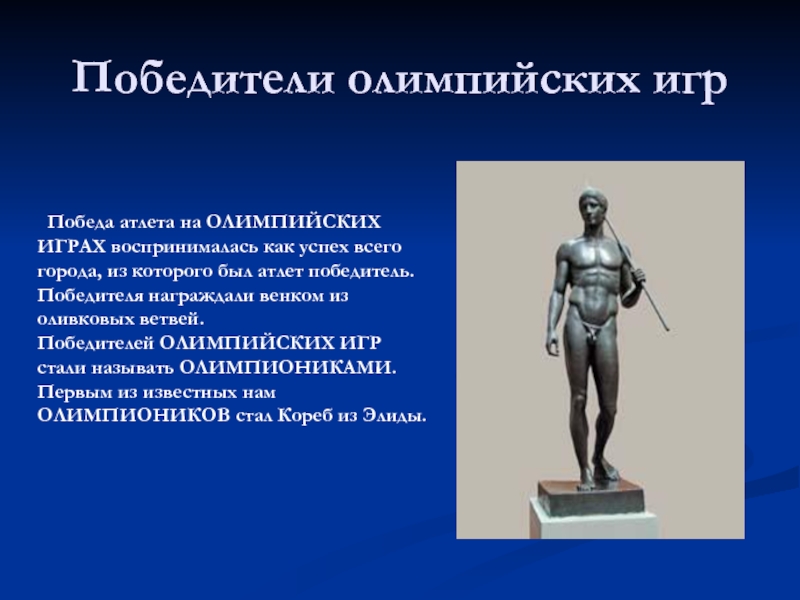 Победители олимпийских игр

Победа атлета на ОЛИМПИЙСКИХ ИГРАХ воспринималась как успех всего города, из которого был атлет победитель. Победителя награждали венком из оливковых ветвей.
Победителей ОЛИМПИЙСКИХ ИГР стали называть ОЛИМПИОНИКАМИ. Первым из известных нам ОЛИМПИОНИКОВ стал Кореб из Элиды.